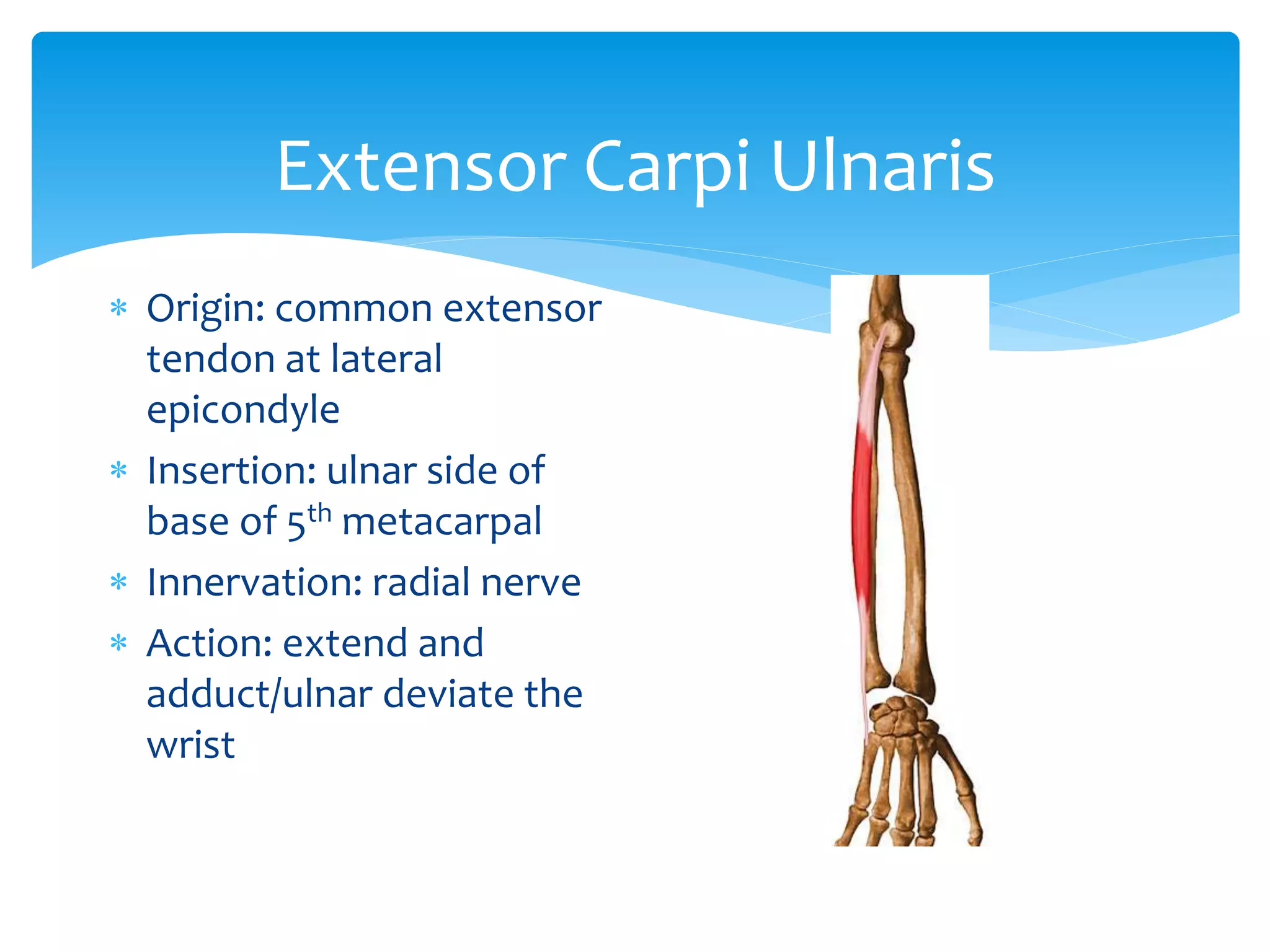 Extensor Carpi Ulnaris

* Origin: common extensor tendon at lateral epicondyle
* Insertion: ulnar side of base of 5$^{th}$ metacarpal
* Innervation: radial nerve
* Action: extend and adduct/ulnar deviate the wrist